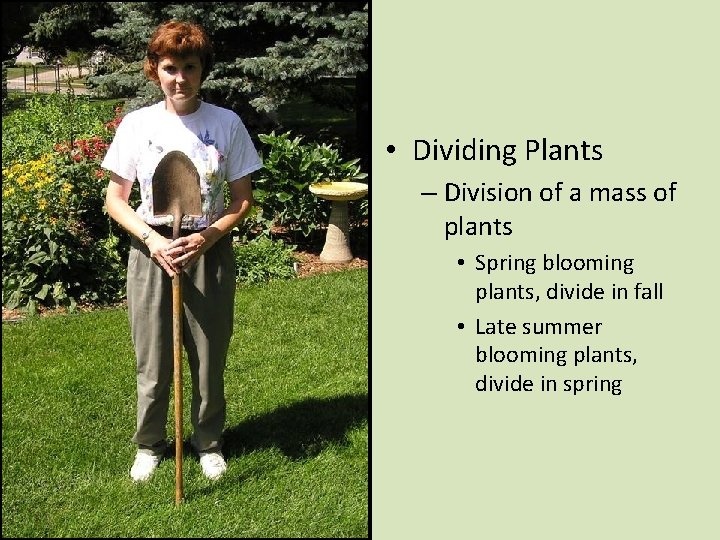 • Dividing Plants
– Division of a mass of plants
• Spring blooming plants, divide in fall
• Late summer blooming plants, divide in spring